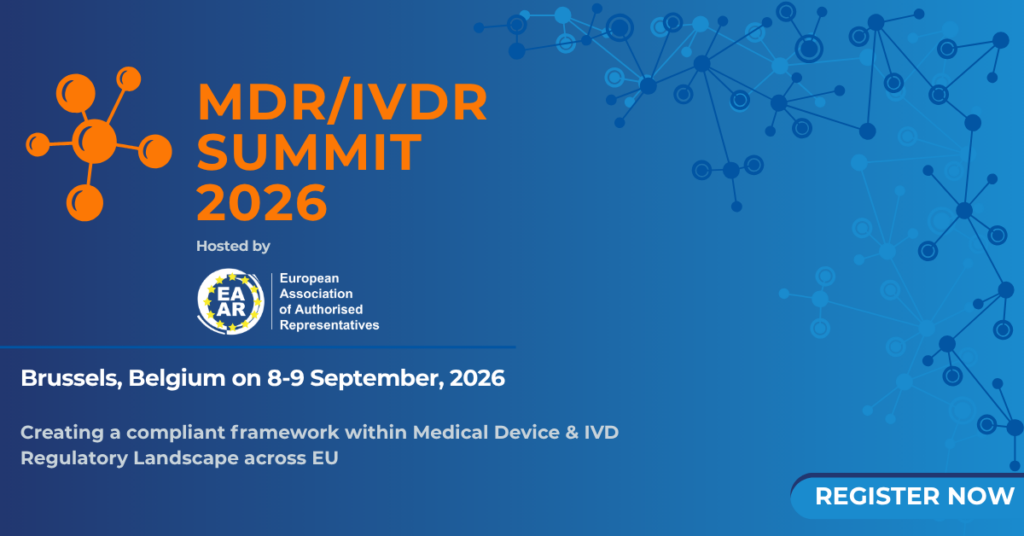 MDR/IVDR SUMMIT 2026

Hosted by

EA AR

European Association of Authorised Representatives

Brussels, Belgium on 8-9 September, 2026

Creating a compliant framework within Medical Device & IVD Regulatory Landscape across EU

REGISTER NOW